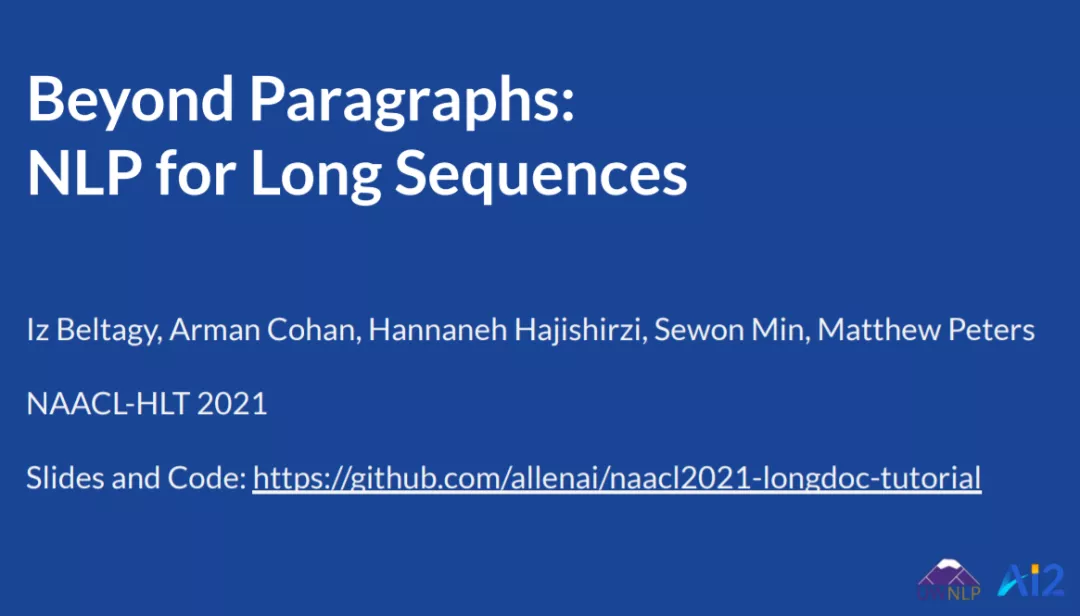 Beyond Paragraphs:
NLP for Long Sequences

Iz Beltagy, Arman Cohan, Hannaneh Hajishirzi, Sewon Min, Matthew Peters

NAACL-HLT 2021

Slides and Code: https://github.com/allenai/naacl2021-longdoc-tutorial

NLP AI2